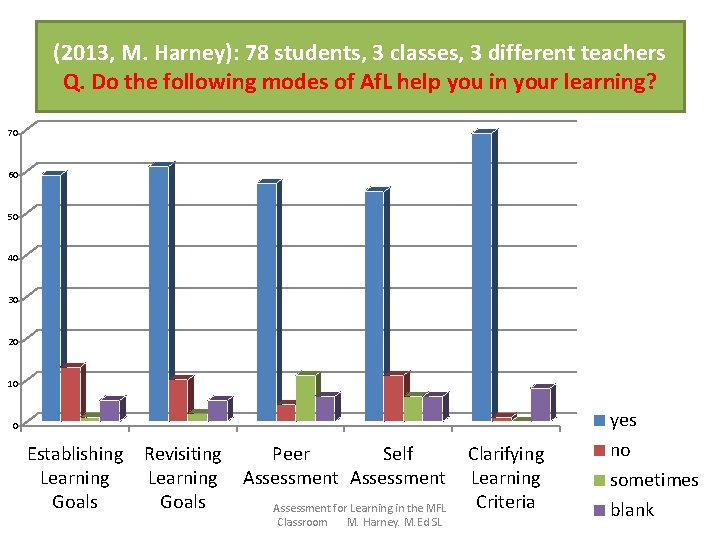 (2013, M. Harney): 78 students, 3 classes, 3 different teachers
Q. Do the following modes of AfL help you in your learning?

70
60
50
40
30
20
10
0

Establishing Learning Goals
Revisiting Learning Goals
Peer Assessment
Self Assessment
Clarifying Learning Criteria

yes
no
sometimes
blank

Assessment for Learning in the MFL Classroom M. Harney. M.Ed SL